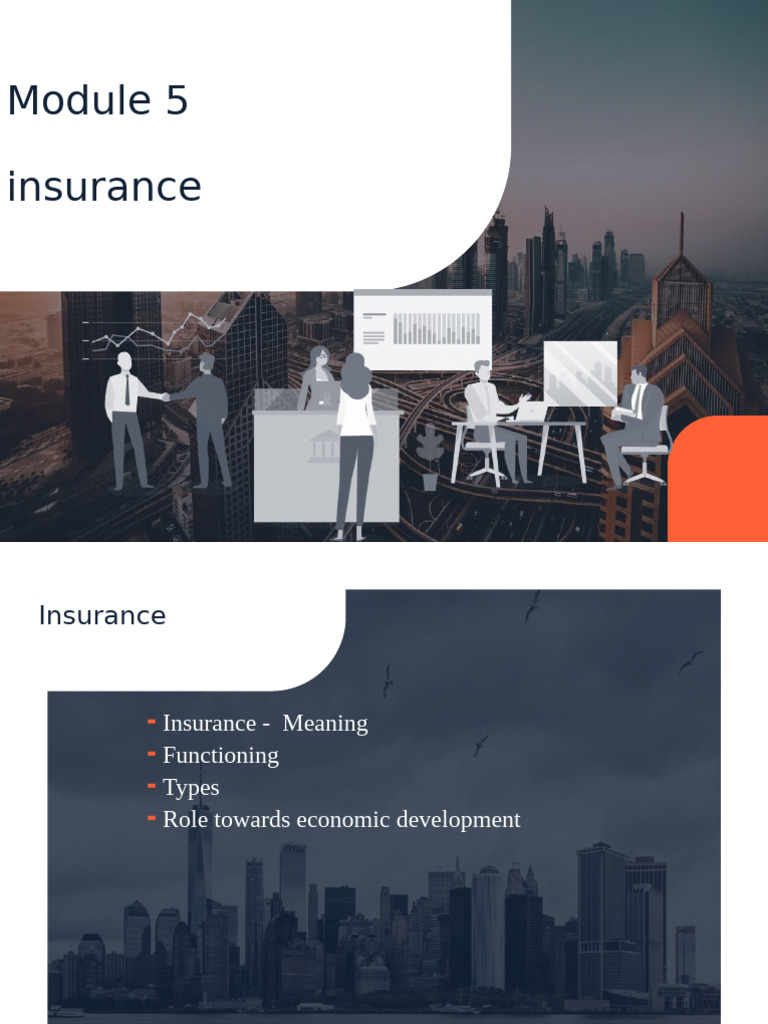 Module 5

insurance

Insurance

- Insurance - Meaning
- Functioning
- Types
- Role towards economic development